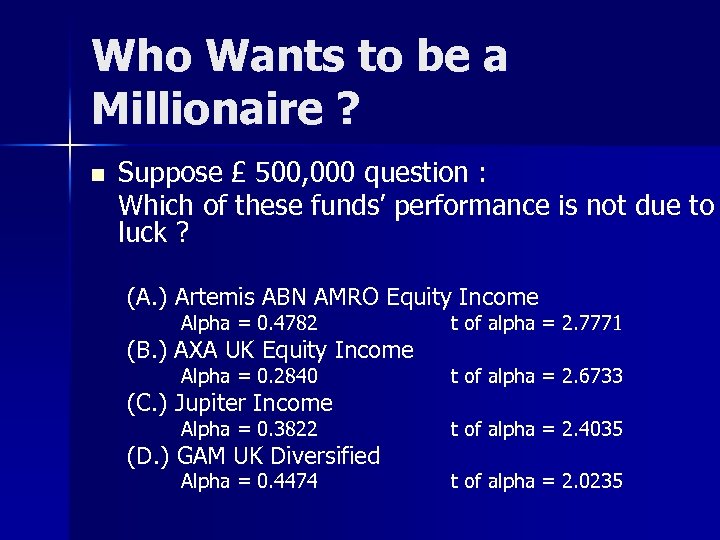 Who Wants to be a Millionaire ?

Suppose £ 500,000 question :
Which of these funds' performance is not due to luck ?

(A.) Artemis ABN AMRO Equity Income
Alpha = 0.4782 t of alpha = 2.7771
(B.) AXA UK Equity Income
Alpha = 0.2840 t of alpha = 2.6733
(C.) Jupiter Income
Alpha = 0.3822 t of alpha = 2.4035
(D.) GAM UK Diversified
Alpha = 0.4474 t of alpha = 2.0235